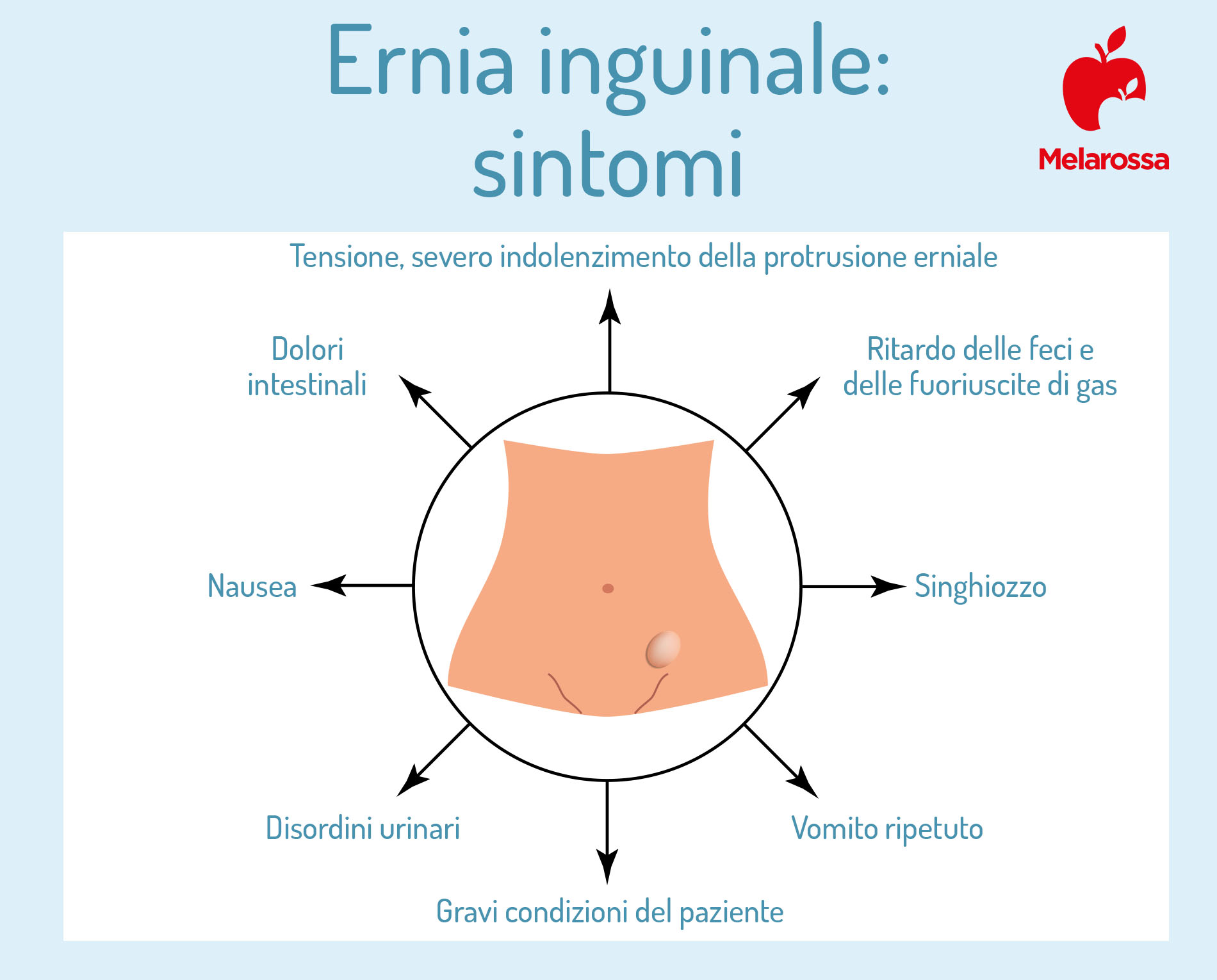 Ernia inguinale: sintomi

Melarossa

Tensione, severo indolenzimento della protrusione erniale

Dolori intestinali

Ritardo delle feci e delle fuoriuscite di gas

Nausea

Singhiozzo

Disordini urinari

Vomito ripetuto

Gravi condizioni del paziente